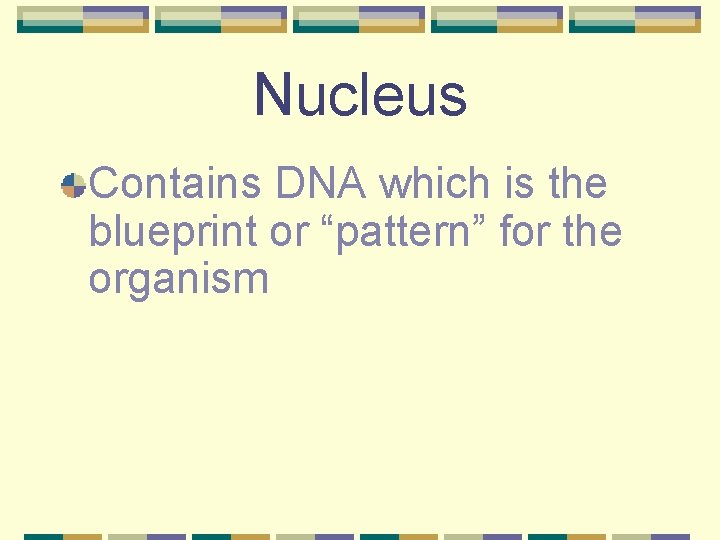 Nucleus

Contains DNA which is the blueprint or “pattern” for the organism